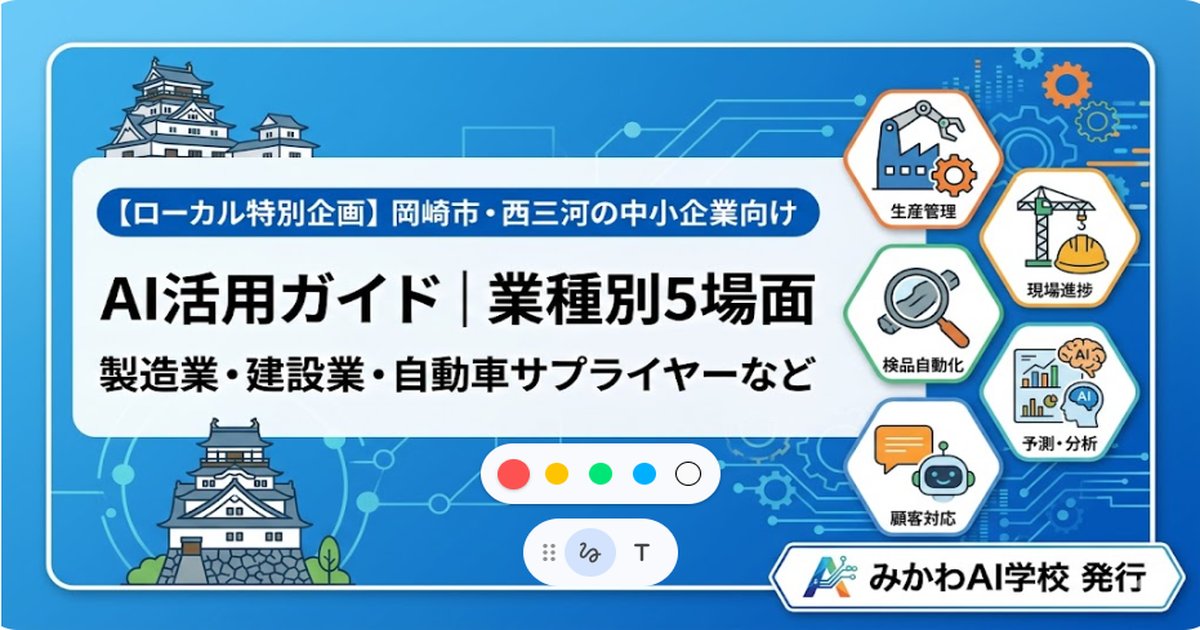 【ローカル特別企画】岡崎市・西三河の中小企業向け

AI活用ガイド｜業種別5場面

製造業・建設業・自動車サプライヤーなど

生産管理

現場進捗

検品自動化

AI

AI

予測・分析

顧客対応

T

みかわAI学校 発行